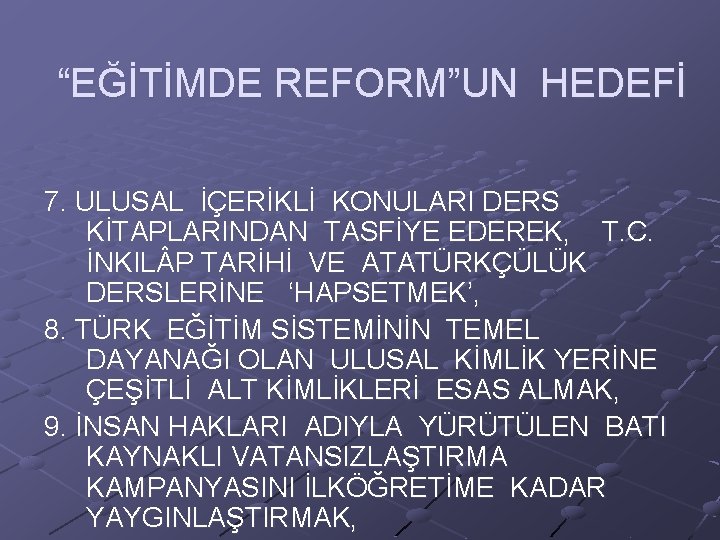 “EĞİTİMDE REFORM”UN HEDEFİ

7. ULUSAL İÇERİKLİ KONULARI DERS KİTAPLARINDAN TASFİYE EDEREK, T.C. İNKILÂP TARİHİ VE ATATÜRKÇÜLÜK DERSLERİNE ‘HAPSETMEK’,

8. TÜRK EĞİTİM SİSTEMİNİN TEMEL DAYANAĞI OLAN ULUSAL KİMLİK YERİNE ÇEŞİTLİ ALT KİMLİKLERİ ESAS ALMAK,

9. İNSAN HAKLARI ADIYLA YÜRÜTÜLEN BATI KAYNAKLI VATANSIZLAŞTIRMA KAMPANYASINI İLKÖĞRETİME KADAR YAYGINLAŞTIRMAK,